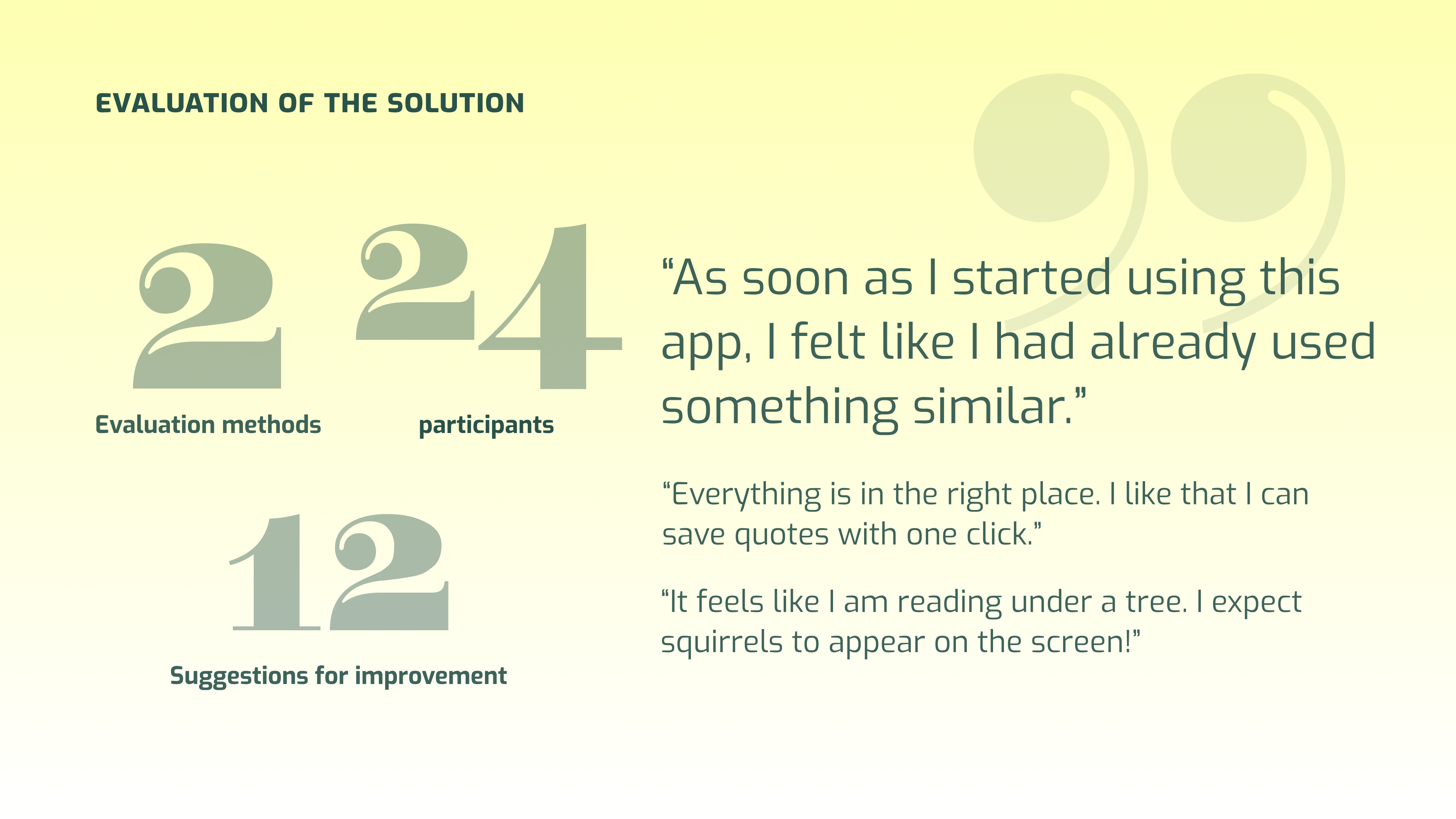 EVALUATION OF THE SOLUTION

2
Evaluation methods

24
participants

12
Suggestions for improvement

“As soon as I started using this app, I felt like I had already used something similar.”

“Everything is in the right place. I like that I can save quotes with one click.”

“It feels like I am reading under a tree. I expect squirrels to appear on the screen!”